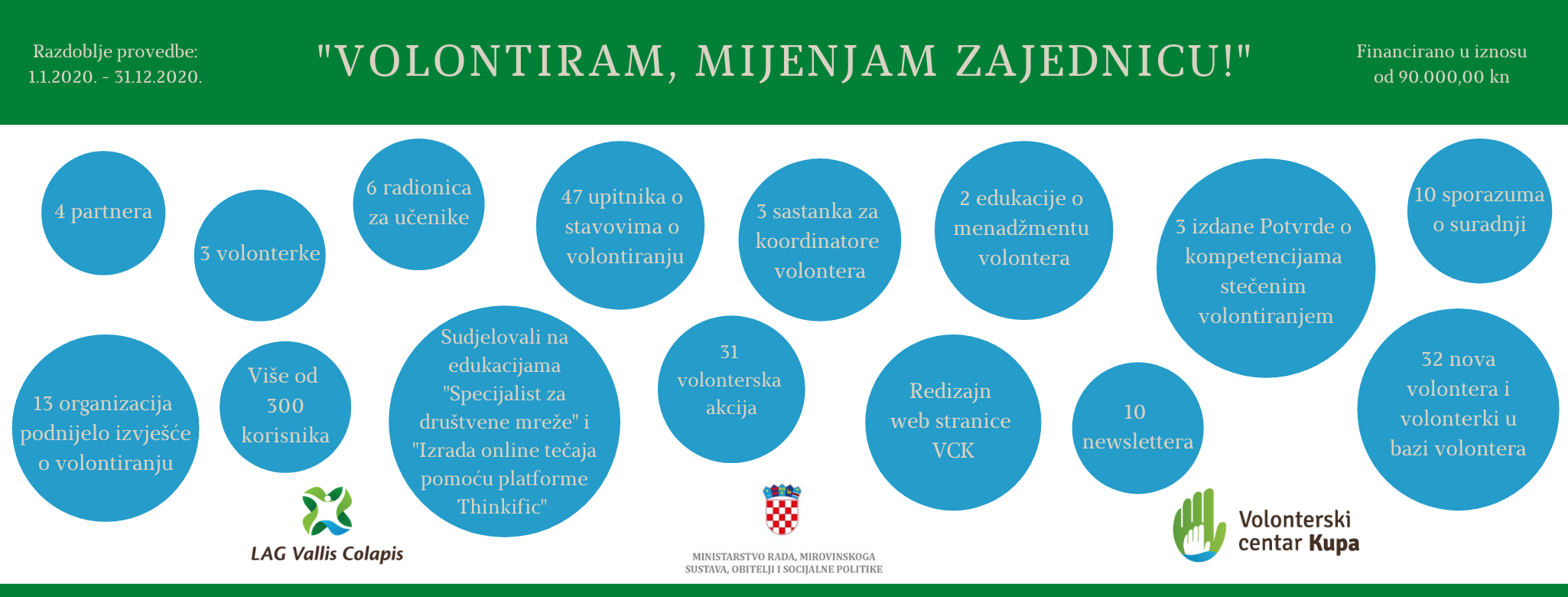 Razdoblje provedbe:
1.1.2020. - 31.12.2020.

"VOLONTIRAM, MIJENJAM ZAJEDNICU!"

Financirano u iznosu
od 90.000,00 kn

4 partnera

3 volonterke

6 radionica za učenike

47 upitnika o stavovima o volontiranju

3 sastanka za koordinatore volontera

2 edukacije o menadžmentu volontera

3 izdane Potvrde o kompetencijama stečenim volontiranjem

10 sporazuma o suradnji

13 organizacija podnijelo izvješće o volontiranju

Više od 300 korisnika

Sudjelovali na edukacijama "Specijalist za društvene mreže" i "Izrada online tečaja pomoću platforme Thinkific"

31 volonterska akcija

Redizajn web stranice VCK

10 newslettera

32 nova volontera i volonterki u bazi volontera

LAG Vallis Colapis

MINISTARSTVO RADA, MIROVINSKOGA SUSTAVA, OBITELJI I SOCIJALNE POLITIKE

Volonterski centar Kupa